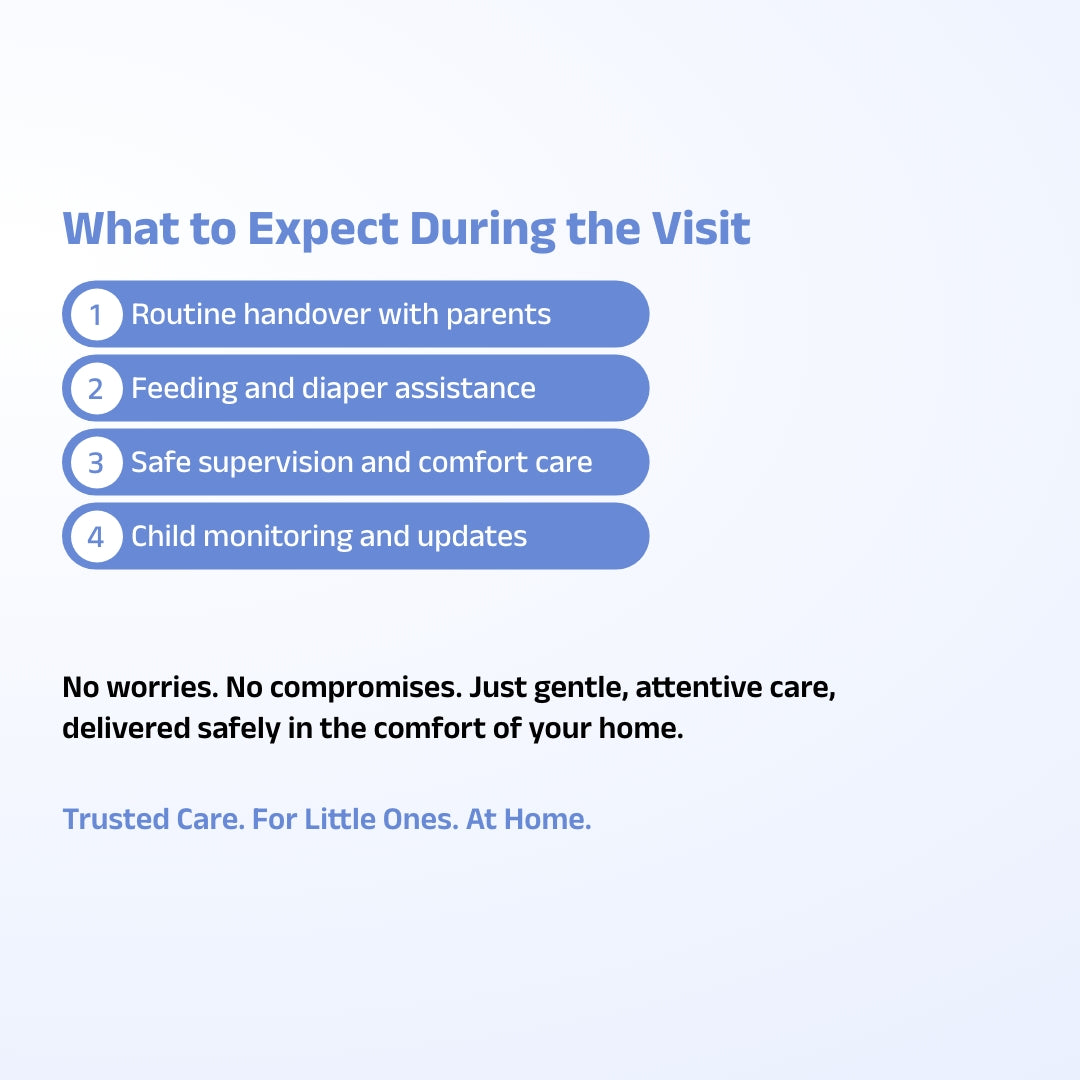 What to Expect During the Visit

1 Routine handover with parents

2 Feeding and diaper assistance

3 Safe supervision and comfort care

4 Child monitoring and updates

No worries. No compromises. Just gentle, attentive care, delivered safely in the comfort of your home.

Trusted Care. For Little Ones. At Home.